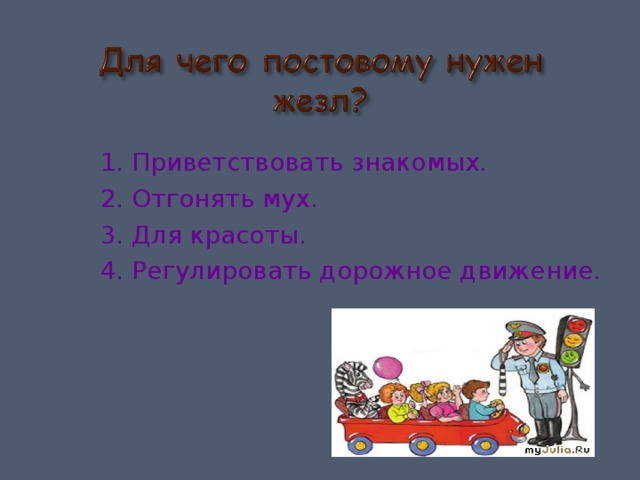 Для чего постовому нужен жезл?

1. Приветствовать знакомых.
2. Отгонять мух.
3. Для красоты.
4. Регулировать дорожное движение.

myJulia.Ru